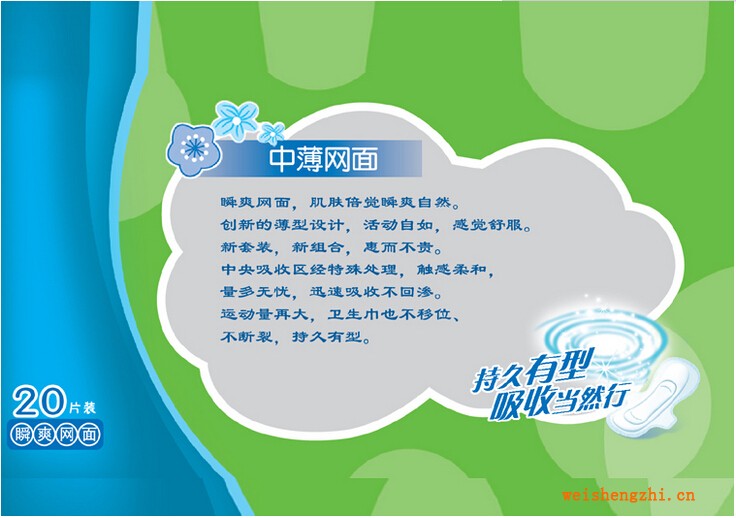 中薄网面

瞬爽网面，肌肤倍觉瞬爽自然。
创新的薄型设计，活动自如，感觉舒服。
新套装，新组合，惠而不贵。
中央吸收区经特殊处理，触感柔和，
量多无忧，迅速吸收不回渗。
运动量再大，卫生巾也不移位、
不断裂，持久有型。

持久有型
吸收当然行

20片装
瞬爽网面

weishengzhi.cn